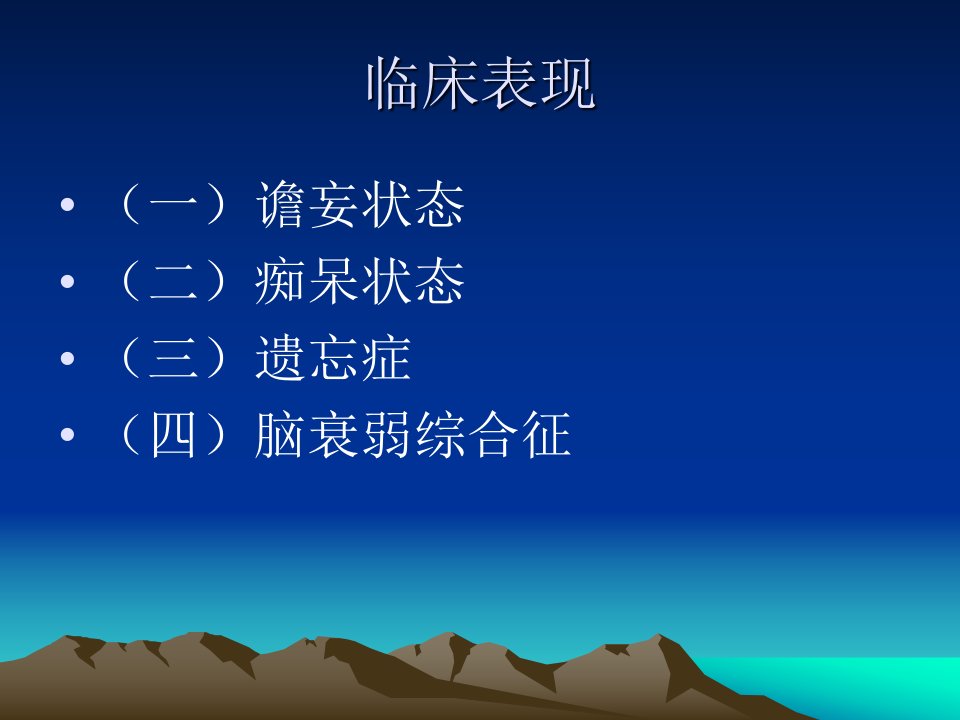 临床表现

• （一）谵妄状态
• （二）痴呆状态
• （三）遗忘症
• （四）脑衰弱综合征